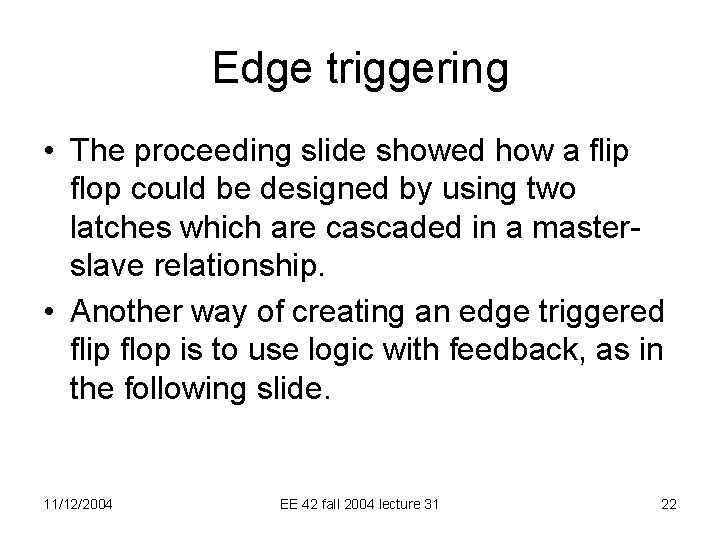 Edge triggering

• The proceeding slide showed how a flip flop could be designed by using two latches which are cascaded in a master-slave relationship.

• Another way of creating an edge triggered flip flop is to use logic with feedback, as in the following slide.

11/12/2004 EE 42 fall 2004 lecture 31 22